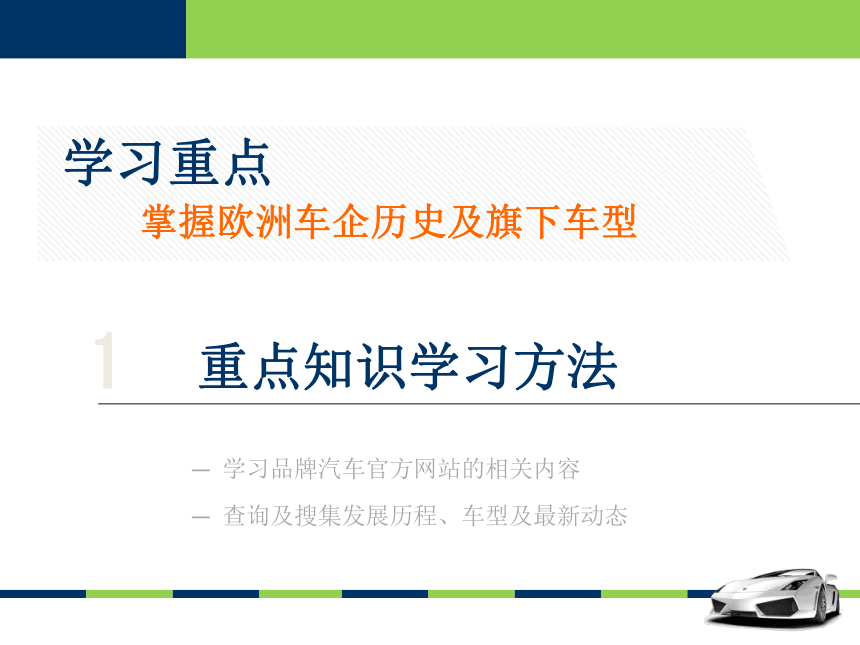 学习重点

掌握欧洲车企历史及旗下车型

1 重点知识学习方法

– 学习品牌汽车官方网站的相关内容

– 查询及搜集发展历程、车型及最新动态